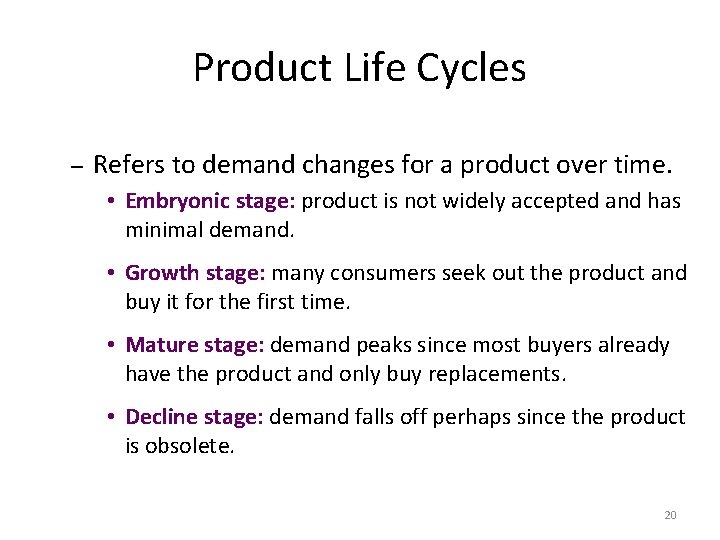 Product Life Cycles

– Refers to demand changes for a product over time.

• Embryonic stage: product is not widely accepted and has minimal demand.

• Growth stage: many consumers seek out the product and buy it for the first time.

• Mature stage: demand peaks since most buyers already have the product and only buy replacements.

• Decline stage: demand falls off perhaps since the product is obsolete.

20